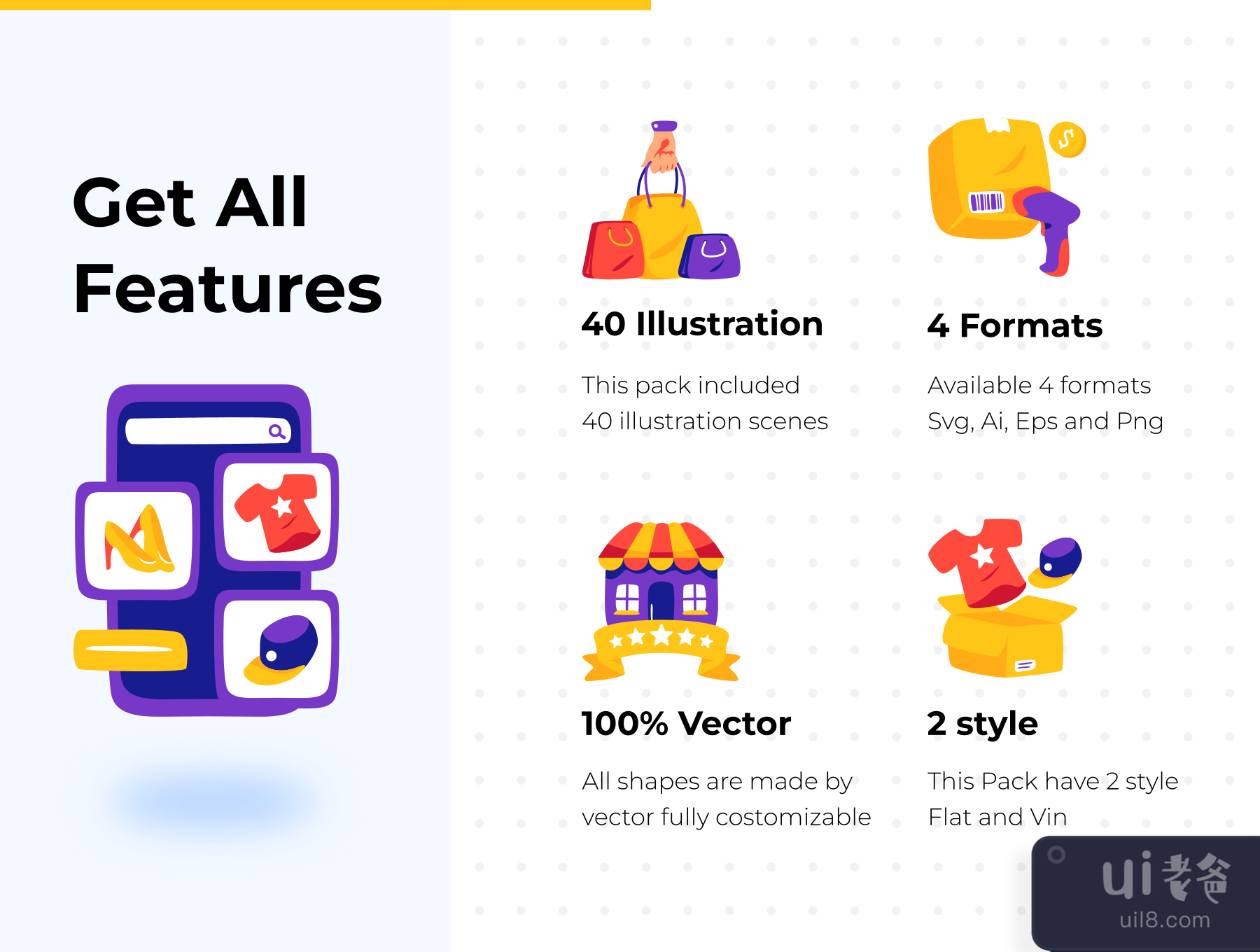 Get All Features

40 Illustration

This pack included 40 illustration scenes

4 Formats

Available 4 formats Svg, Ai, Eps and Png

100% Vector

All shapes are made by vector fully costomizable

2 style

This Pack have 2 style Flat and Vin

ui老爸
uil8.com